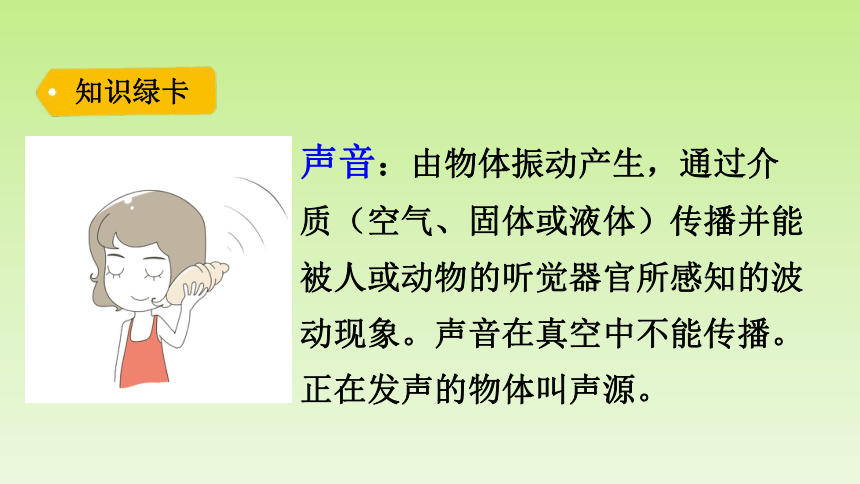 知识绿卡

声音：由物体振动产生，通过介质（空气、固体或液体）传播并能被人或动物的听觉器官所感知的波动现象。声音在真空中不能传播。正在发声的物体叫声源。